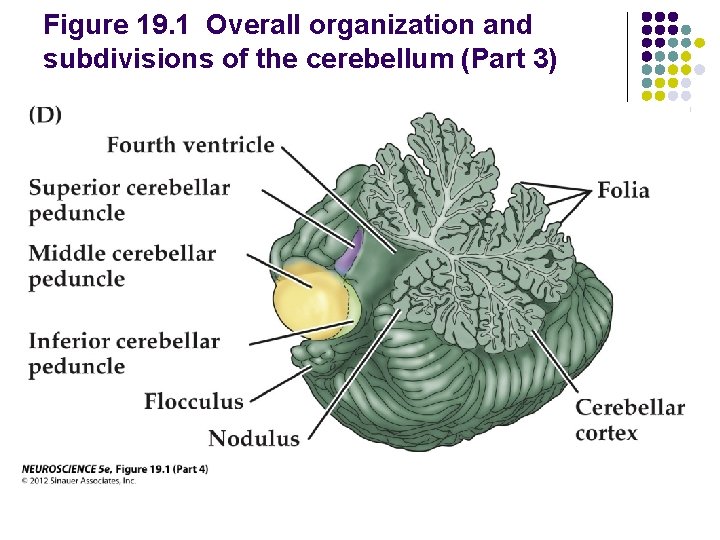 Figure 19.1 Overall organization and subdivisions of the cerebellum (Part 3)

(D)

Fourth ventricle

Superior cerebellar peduncle

Middle cerebellar peduncle

Inferior cerebellar peduncle

Flocculus

Nodulus

Folia

Cerebellar cortex

NEUROSCIENCE 5e, Figure 19.1 (Part 4)
© 2012 Sinauer Associates, Inc.